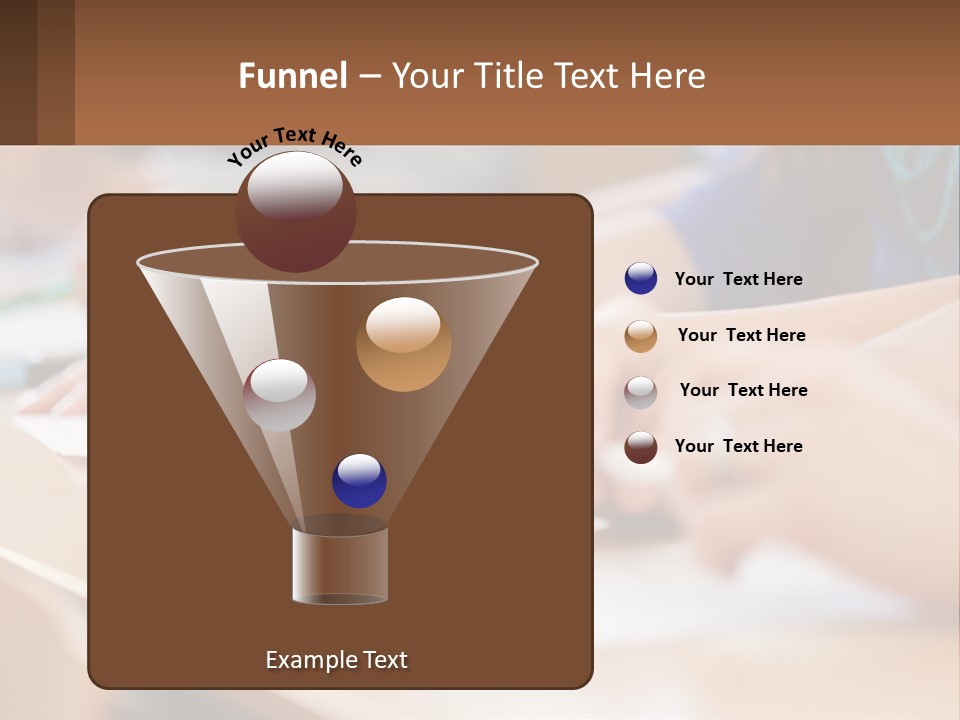 Funnel – Your Title Text Here

Your Text Here

Example Text

Your Text Here

Your Text Here

Your Text Here

Your Text Here